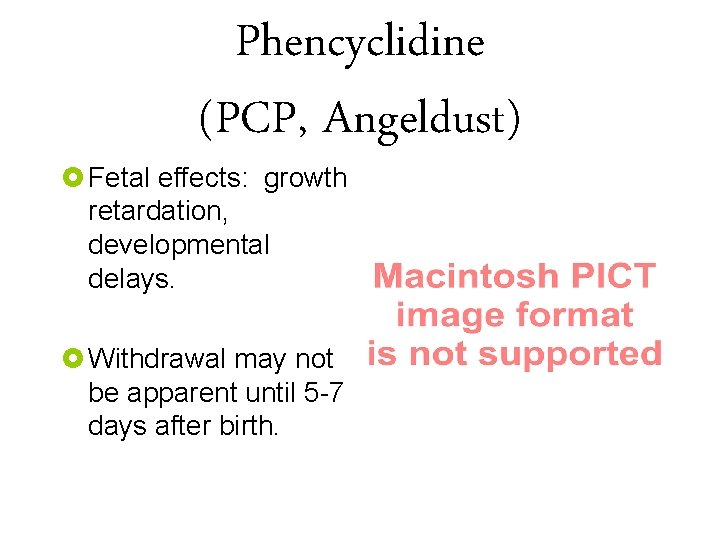 Phencyclidine

(PCP, Angeldust)

Fetal effects: growth retardation, developmental delays.

Withdrawal may not be apparent until 5-7 days after birth.

Macintosh PICT image format is not supported